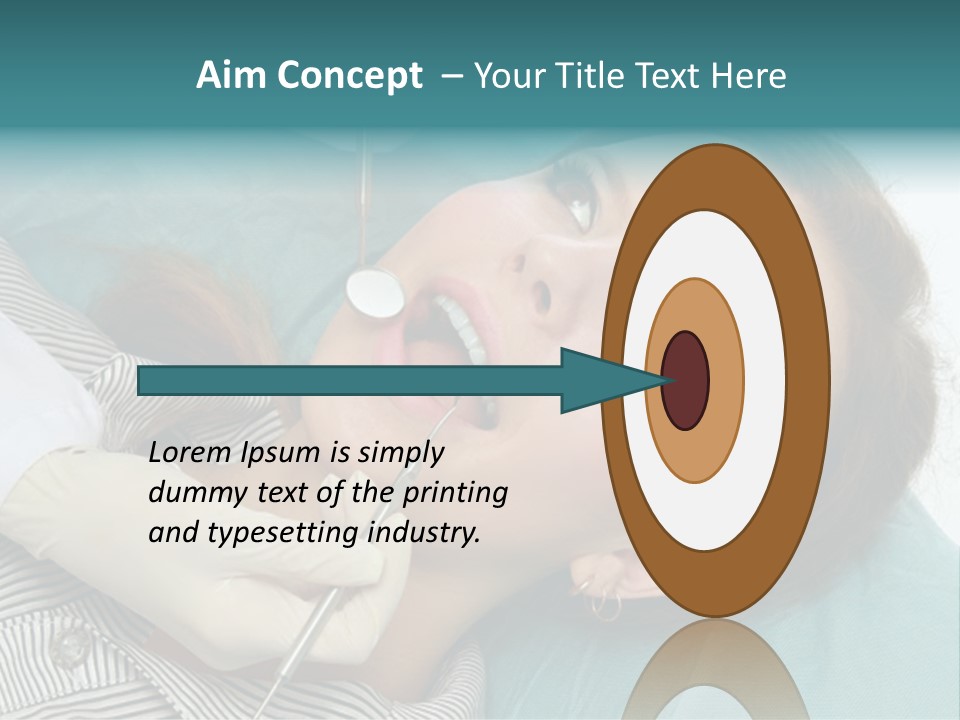 Aim Concept – Your Title Text Here

Lorem Ipsum is simply dummy text of the printing and typesetting industry.